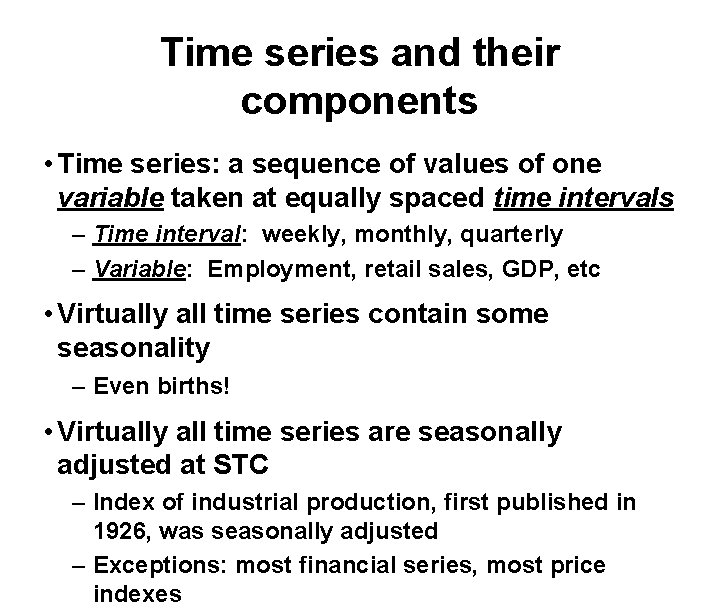 Time series and their components

• Time series: a sequence of values of one variable taken at equally spaced time intervals
– Time interval: weekly, monthly, quarterly
– Variable: Employment, retail sales, GDP, etc

• Virtually all time series contain some seasonality
– Even births!

• Virtually all time series are seasonally adjusted at STC
– Index of industrial production, first published in 1926, was seasonally adjusted
– Exceptions: most financial series, most price indexes